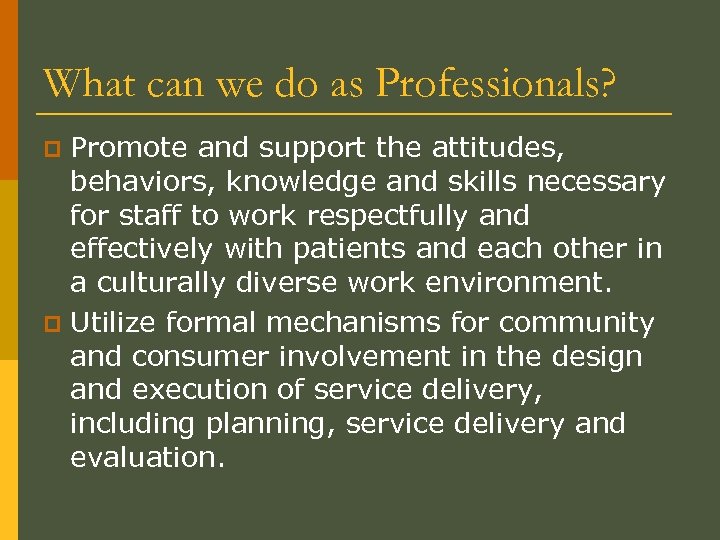 What can we do as Professionals?

Promote and support the attitudes, behaviors, knowledge and skills necessary for staff to work respectfully and effectively with patients and each other in a culturally diverse work environment.

Utilize formal mechanisms for community and consumer involvement in the design and execution of service delivery, including planning, service delivery and evaluation.